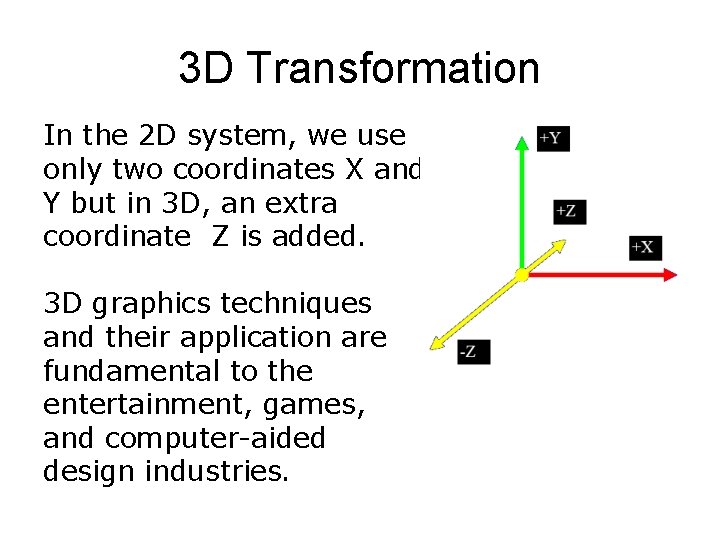 3D Transformation

In the 2D system, we use only two coordinates X and Y but in 3D, an extra coordinate Z is added.

3D graphics techniques and their application are fundamental to the entertainment, games, and computer-aided design industries.

+Y
+Z
+X
-Z